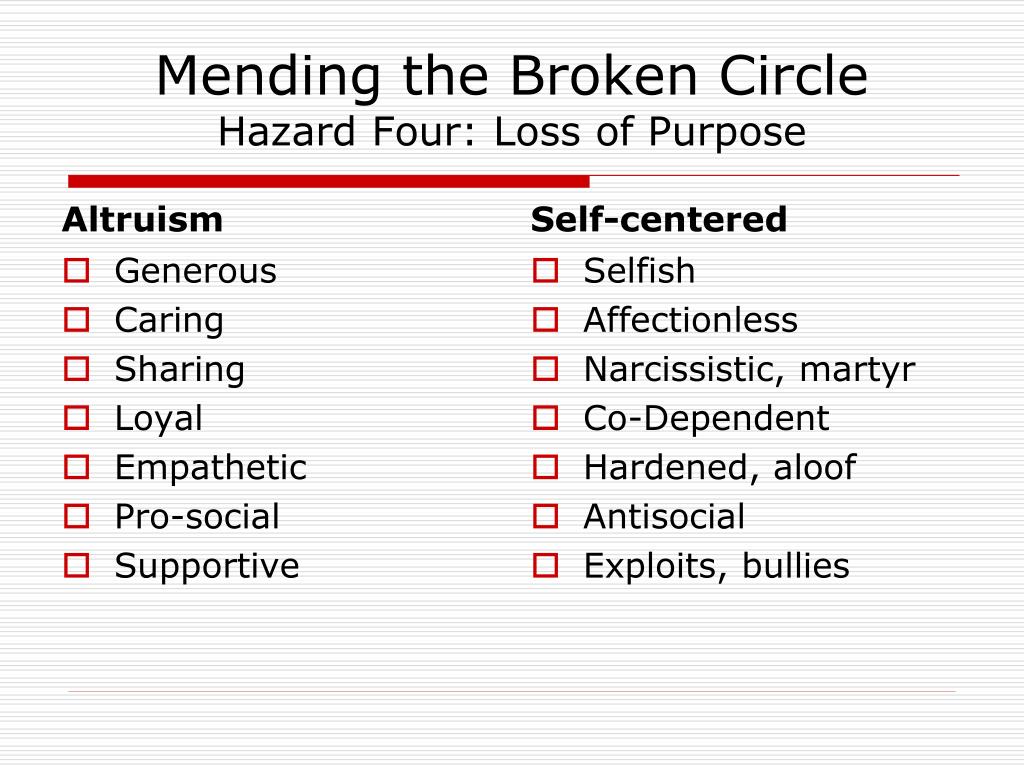 Mending the Broken Circle
Hazard Four: Loss of Purpose

Altruism
- Generous
- Caring
- Sharing
- Loyal
- Empathetic
- Pro-social
- Supportive

Self-centered
- Selfish
- Affectionless
- Narcissistic, martyr
- Co-Dependent
- Hardened, aloof
- Antisocial
- Exploits, bullies